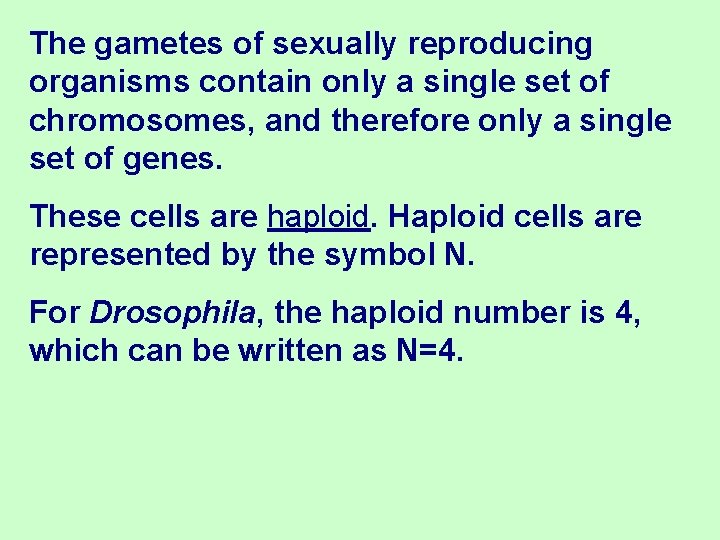 The gametes of sexually reproducing organisms contain only a single set of chromosomes, and therefore only a single set of genes.

These cells are haploid. Haploid cells are represented by the symbol N.

For Drosophila, the haploid number is 4, which can be written as N=4.